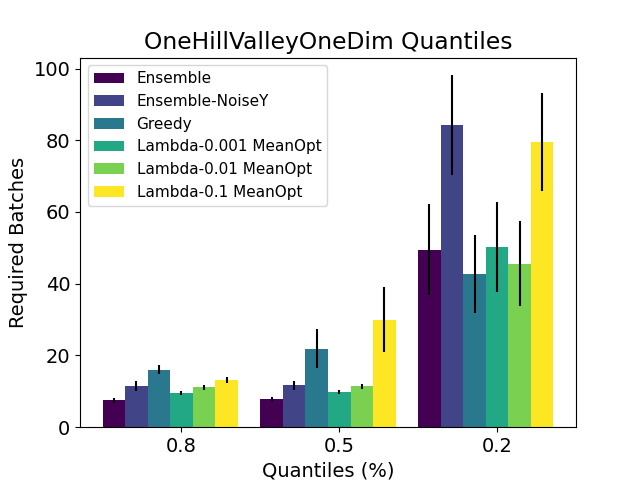 OneHillValleyOneDim Quantiles

Ensemble
Ensemble-NoiseY
Greedy
Lambda-0.001 MeanOpt
Lambda-0.01 MeanOpt
Lambda-0.1 MeanOpt

Required Batches

100
80
60
40
20
0

0.8
0.5
0.2

Quantiles (%)